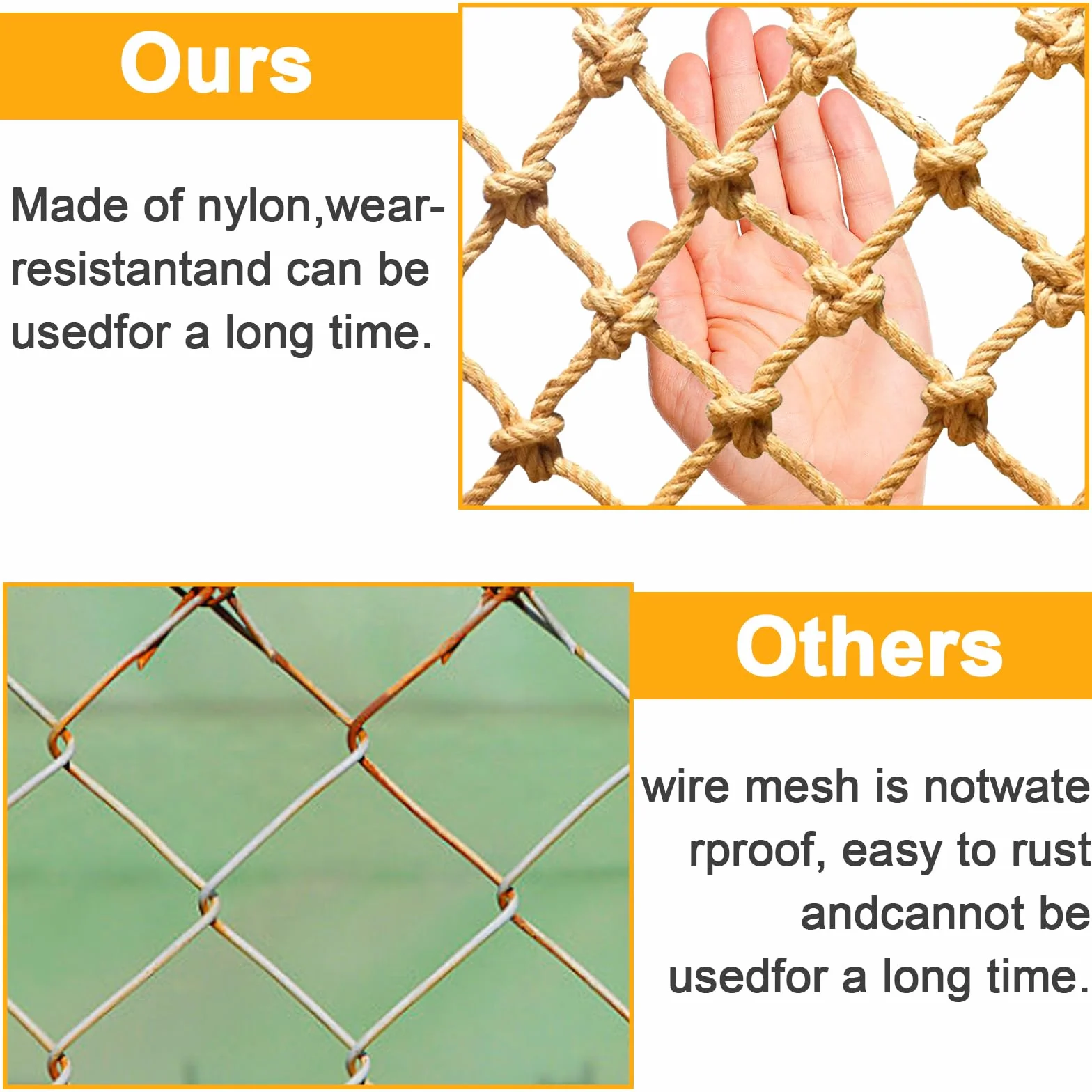 Ours

Made of nylon,wear-resistantand can be usedfor a long time.

Others

wire mesh is notwate rproof, easy to rust andcannot be usedfor a long time.